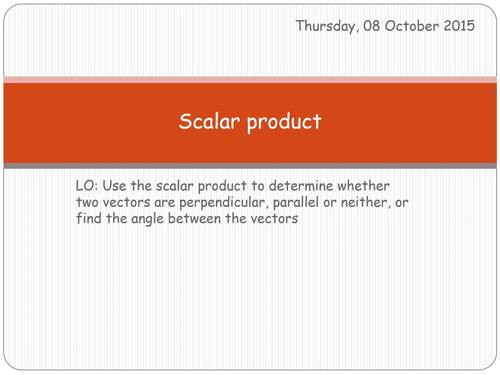 Thursday, 08 October 2015

Scalar product

LO: Use the scalar product to determine whether two vectors are perpendicular, parallel or neither, or find the angle between the vectors